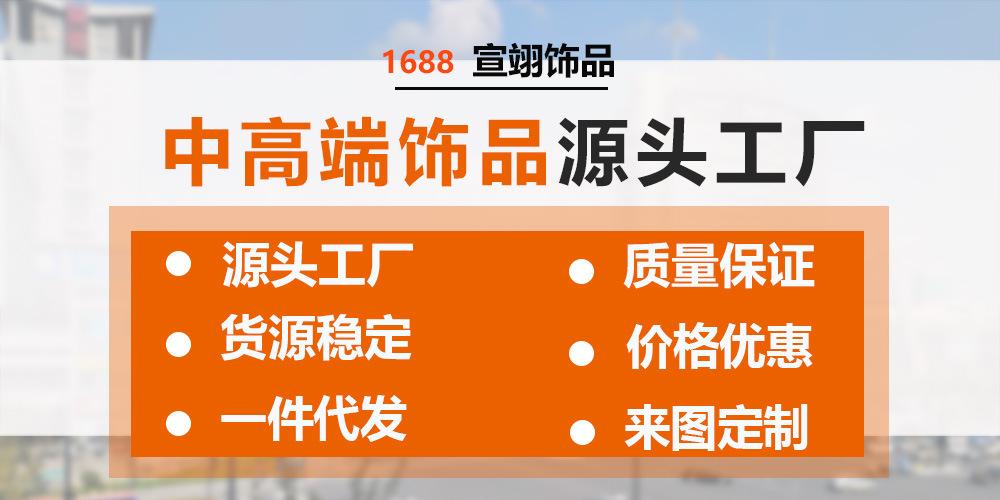 1688 宣翊饰品

中高端饰品源头工厂

● 源头工厂
● 货源稳定
● 一件代发

● 质量保证
● 价格优惠
● 来图定制